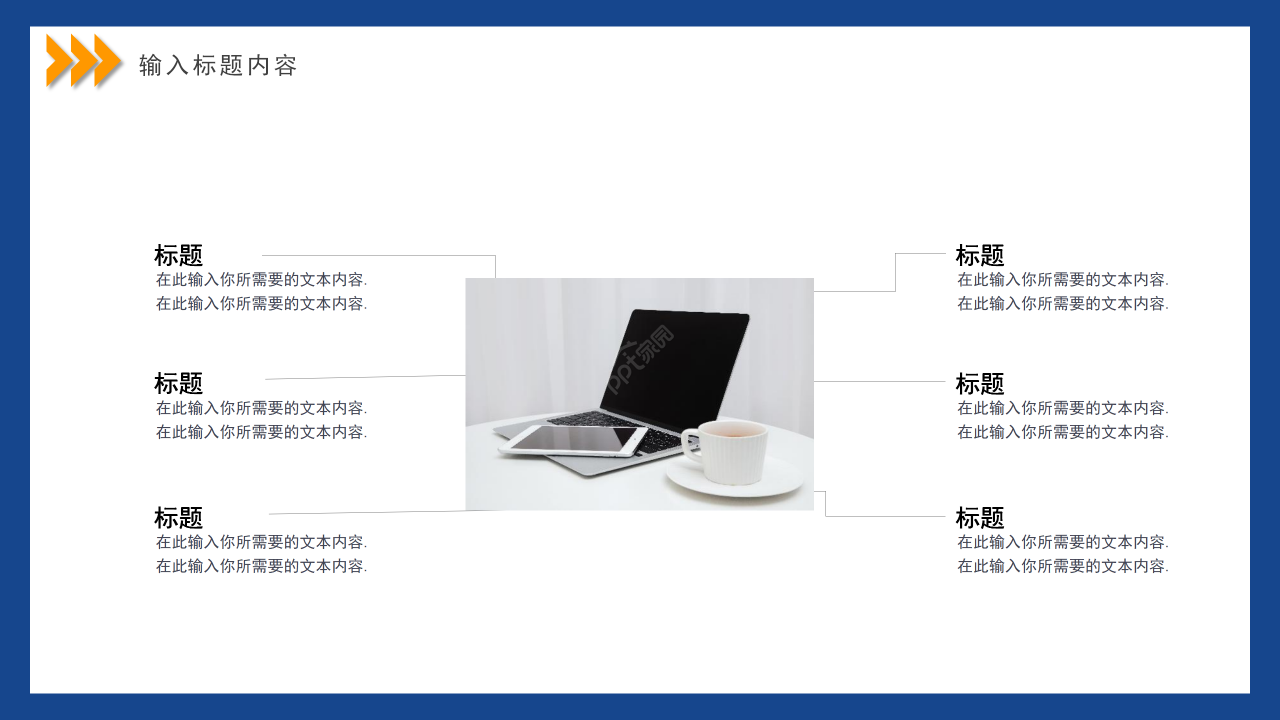 输入标题内容

标题
在此输入你所需要的文本内容.
在此输入你所需要的文本内容.

标题
在此输入你所需要的文本内容.
在此输入你所需要的文本内容.

标题
在此输入你所需要的文本内容.
在此输入你所需要的文本内容.

ppt家园

标题
在此输入你所需要的文本内容.
在此输入你所需要的文本内容.

标题
在此输入你所需要的文本内容.
在此输入你所需要的文本内容.

标题
在此输入你所需要的文本内容.
在此输入你所需要的文本内容.